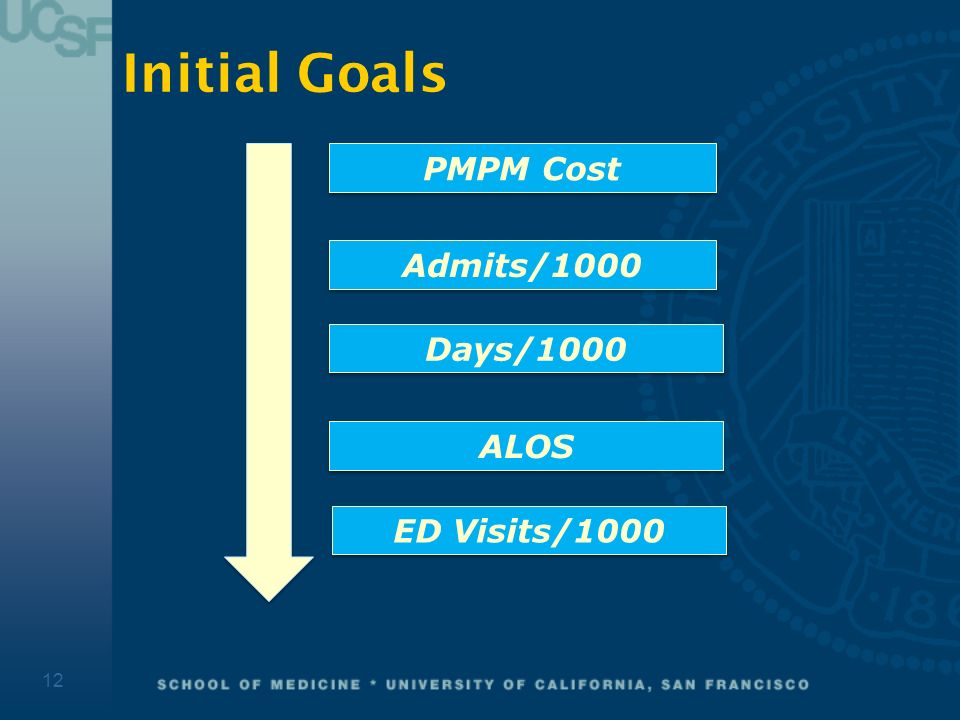 UCSF

Initial Goals

PMPM Cost

Admits/1000

Days/1000

ALOS

ED Visits/1000

12

SCHOOL OF MEDICINE * UNIVERSITY OF CALIFORNIA, SAN FRANCISCO